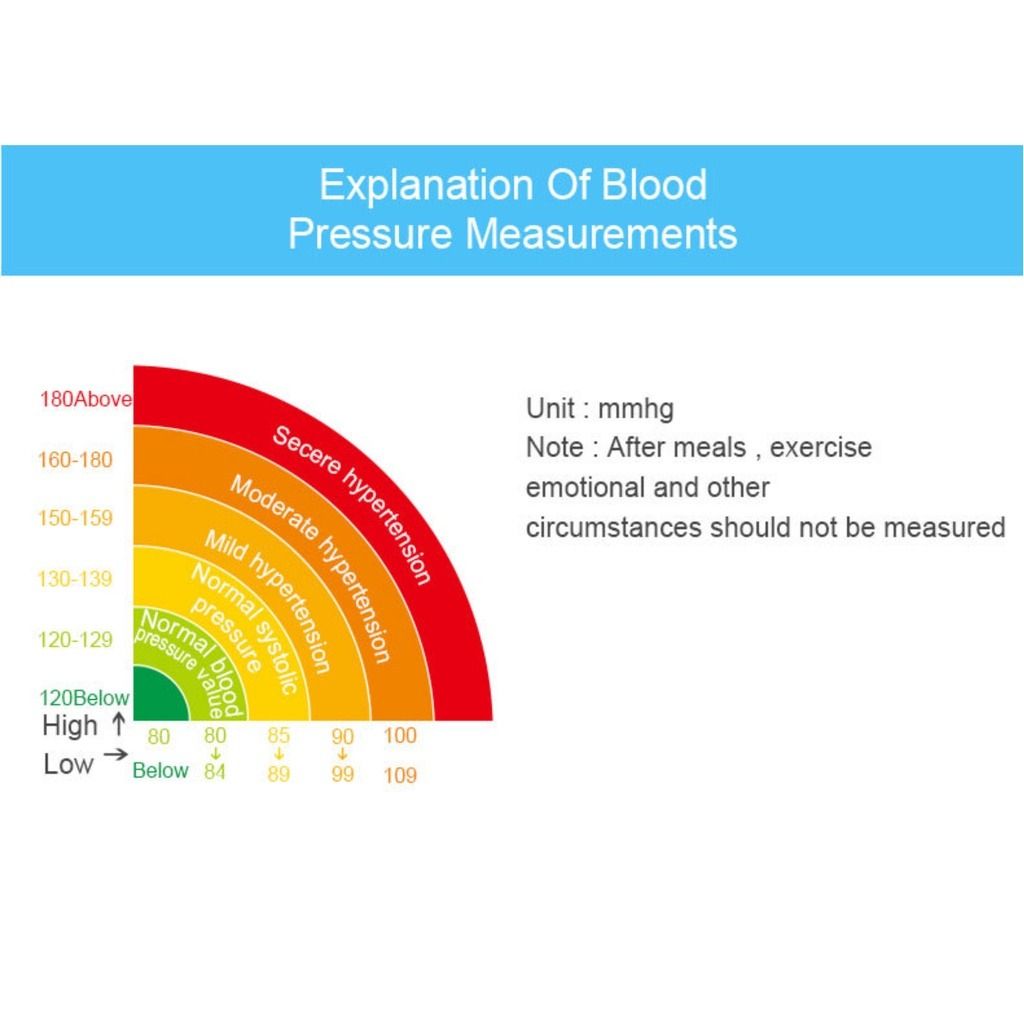 Explanation Of Blood Pressure Measurements

180Above
160-180
150-159
130-139
120-129
120Below

Secere hypertension
Moderate hypertension
Mild hypertension
Normal systolic pressure
Normal blood pressure value

High ↑
Low →

80 Below
80 ↓ 84
85 ↓ 89
90 ↓ 99
100 109

Unit : mmhg
Note : After meals , exercise emotional and other circumstances should not be measured